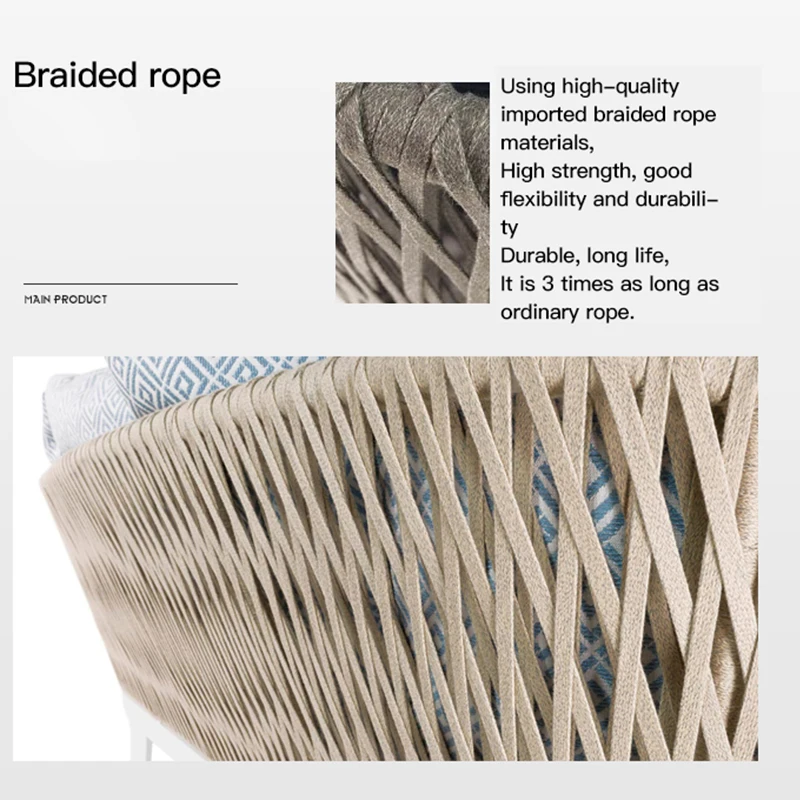 Braided rope

MAIN PRODUCT

Using high-quality imported braided rope materials,
High strength, good flexibility and durability
Durable, long life,
It is 3 times as long as ordinary rope.